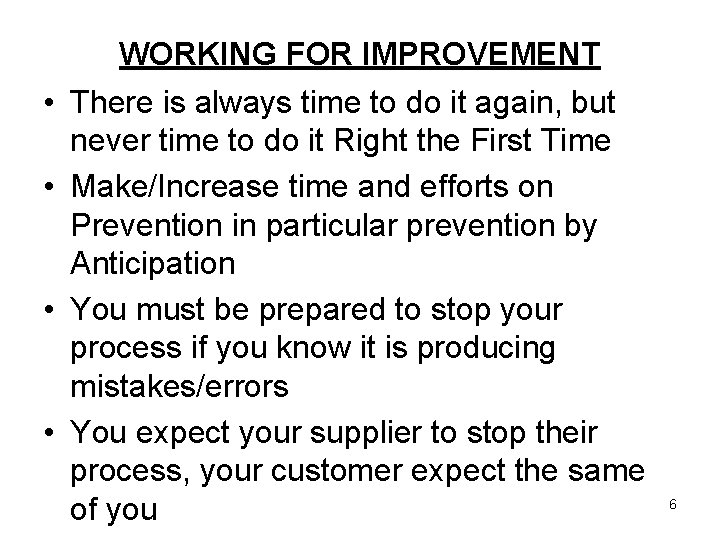 WORKING FOR IMPROVEMENT

• There is always time to do it again, but never time to do it Right the First Time

• Make/Increase time and efforts on Prevention in particular prevention by Anticipation

• You must be prepared to stop your process if you know it is producing mistakes/errors

• You expect your supplier to stop their process, your customer expect the same of you

6